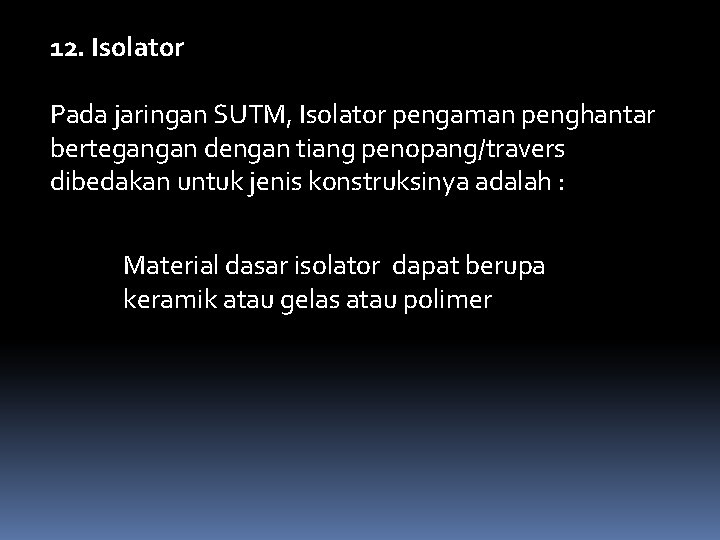 12. Isolator

Pada jaringan SUTM, Isolator pengaman penghantar bertegangan dengan tiang penopang/travers dibedakan untuk jenis konstruksinya adalah :

Material dasar isolator dapat berupa keramik atau gelas atau polimer